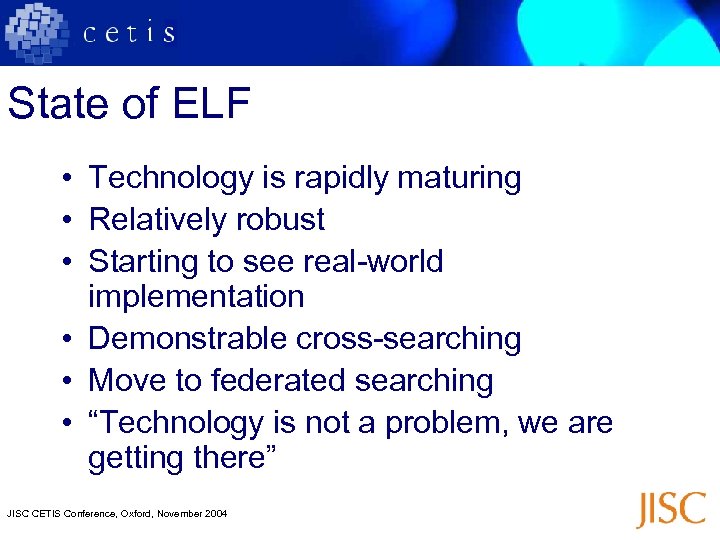 cetis

State of ELF

• Technology is rapidly maturing
• Relatively robust
• Starting to see real-world implementation
• Demonstrable cross-searching
• Move to federated searching
• “Technology is not a problem, we are getting there”

JISC CETIS Conference, Oxford, November 2004

JISC